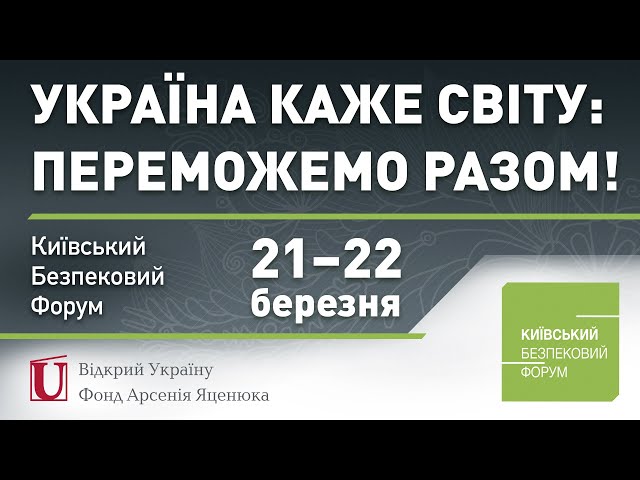 УКРАЇНА КАЖЕ СВІТУ: ПЕРЕМОЖЕМО РАЗОМ!

Київський Безпековий Форум

21–22 березня

U Відкрий Україну
Фонд Арсенія Яценюка

КИЇВСЬКИЙ БЕЗПЕКОВИЙ ФОРУМ